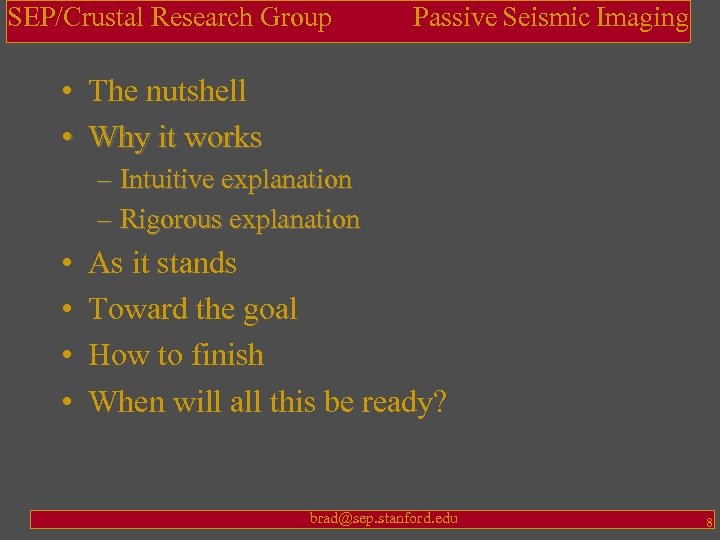 SEP/Crustal Research Group Passive Seismic Imaging

• The nutshell
• Why it works
– Intuitive explanation
– Rigorous explanation
• As it stands
• Toward the goal
• How to finish
• When will all this be ready?

brad@sep.stanford.edu 8